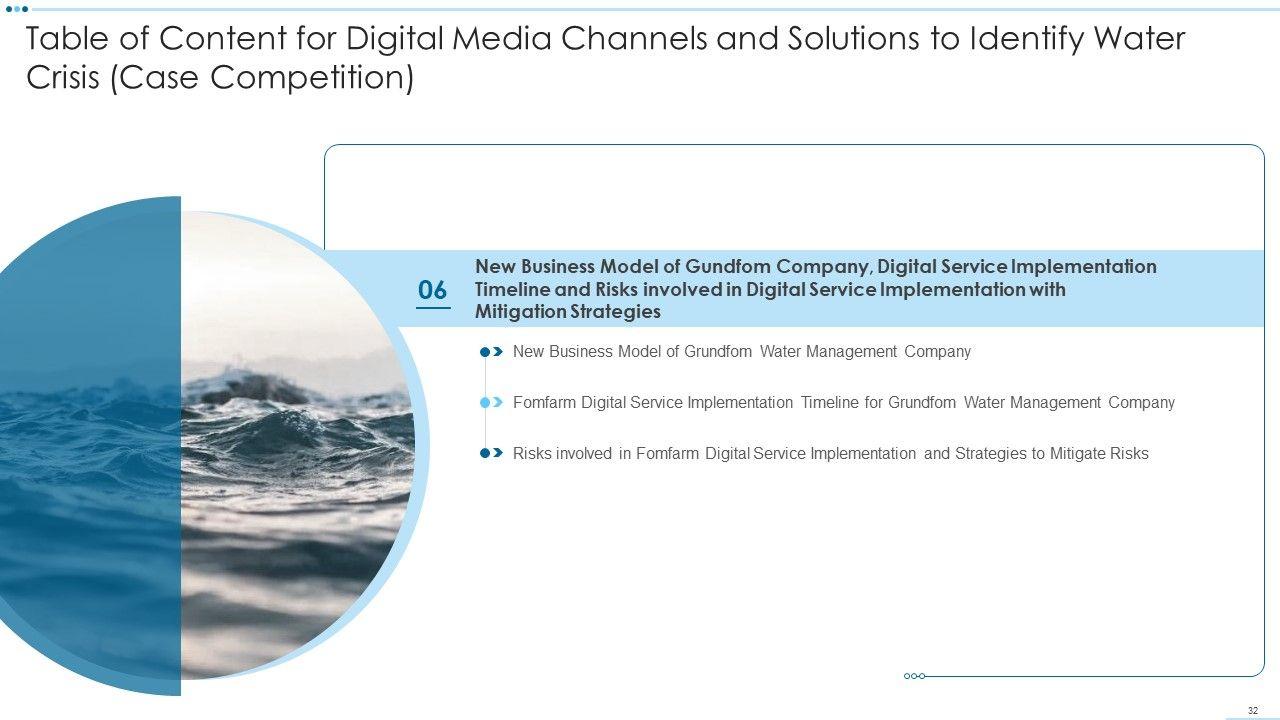 Table of Content for Digital Media Channels and Solutions to Identify Water Crisis (Case Competition)

06

New Business Model of Gundfom Company, Digital Service Implementation Timeline and Risks involved in Digital Service Implementation with Mitigation Strategies

New Business Model of Grundfom Water Management Company

Fomfarm Digital Service Implementation Timeline for Grundfom Water Management Company

Risks involved in Fomfarm Digital Service Implementation and Strategies to Mitigate Risks

32